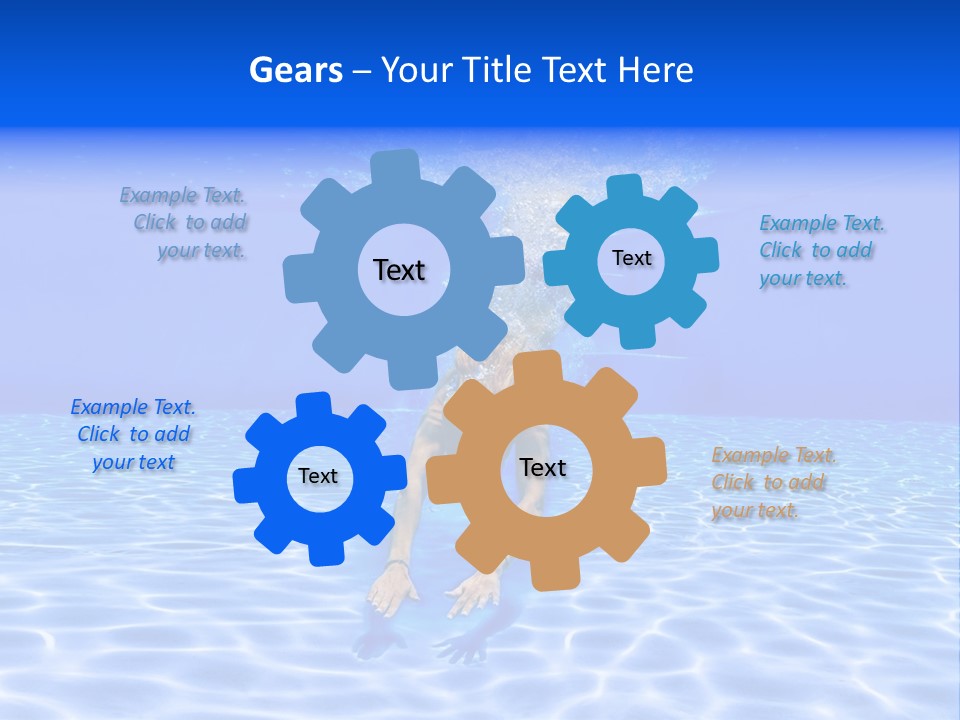 Gears – Your Title Text Here

Example Text. Click to add your text.

Text

Text

Example Text. Click to add your text.

Example Text. Click to add your text

Text

Text

Example Text. Click to add your text.